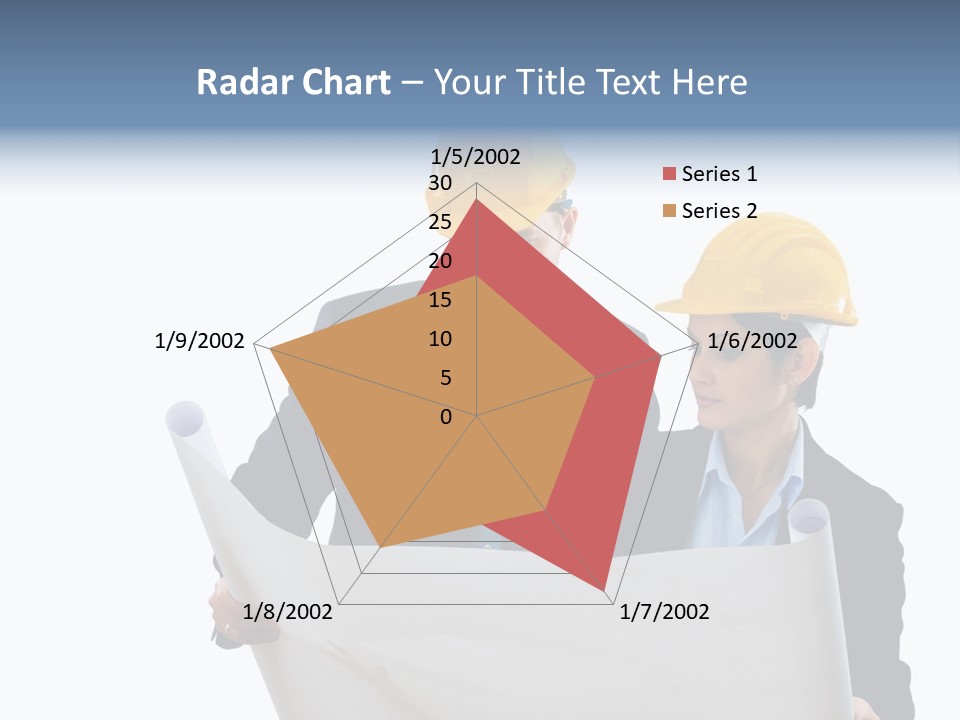 Radar Chart – Your Title Text Here

1/5/2002
30
25
20
15
10
5
0
1/6/2002
1/7/2002
1/8/2002
1/9/2002

Series 1
Series 2